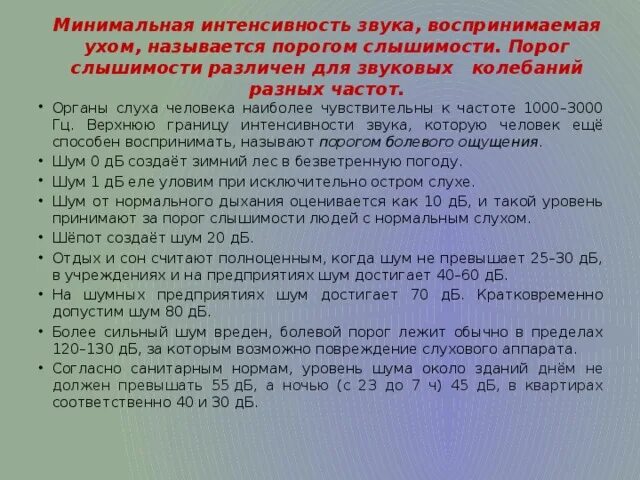 Минимальная интенсивность звука, воспринимаемая ухом, называется порогом слышимости. Порог слышимости различен для звуковых колебаний разных частот.

• Органы слуха человека наиболее чувствительны к частоте 1000–3000 Гц. Верхнюю границу интенсивности звука, которую человек ещё способен воспринимать, называют порогом болевого ощущения.
• Шум 0 дБ создаёт зимний лес в безветренную погоду.
• Шум 1 дБ еле уловим при исключительно остром слухе.
• Шум от нормального дыхания оценивается как 10 дБ, и такой уровень принимают за порог слышимости людей с нормальным слухом.
• Шёпот создаёт шум 20 дБ.
• Отдых и сон считают полноценным, когда шум не превышает 25–30 дБ, в учреждениях и на предприятиях шум достигает 40–60 дБ.
• На шумных предприятиях шум достигает 70 дБ. Кратковременно допустим шум 80 дБ.
• Более сильный шум вреден, болевой порог лежит обычно в пределах 120–130 дБ, за которым возможно повреждение слухового аппарата.
• Согласно санитарным нормам, уровень шума около зданий днём не должен превышать 55 дБ, а ночью (с 23 до 7 ч) 45 дБ, в квартирах соответственно 40 и 30 дБ.